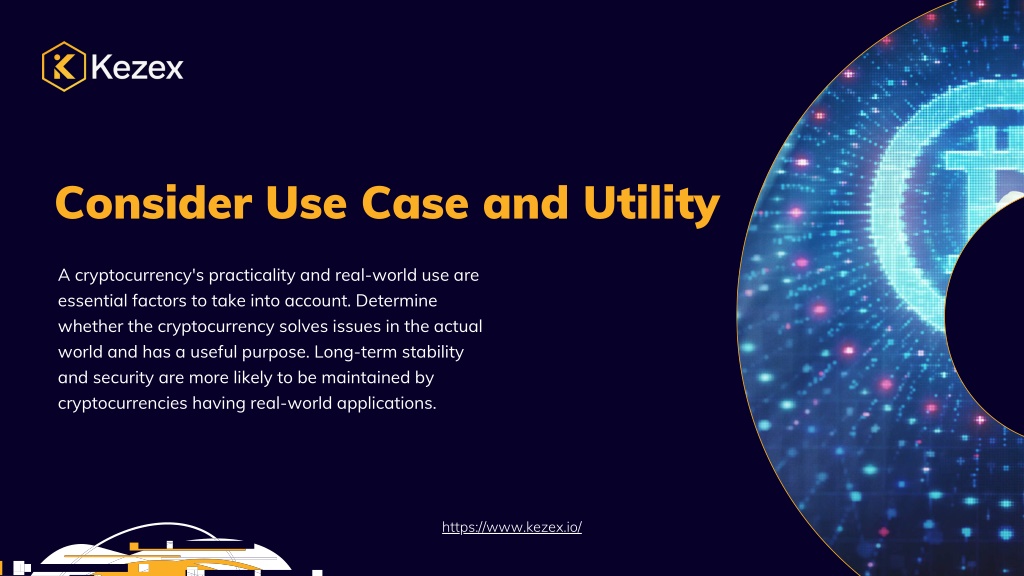 Kezex

Consider Use Case and Utility

A cryptocurrency's practicality and real-world use are essential factors to take into account. Determine whether the cryptocurrency solves issues in the actual world and has a useful purpose. Long-term stability and security are more likely to be maintained by cryptocurrencies having real-world applications.

https://www.kezex.io/